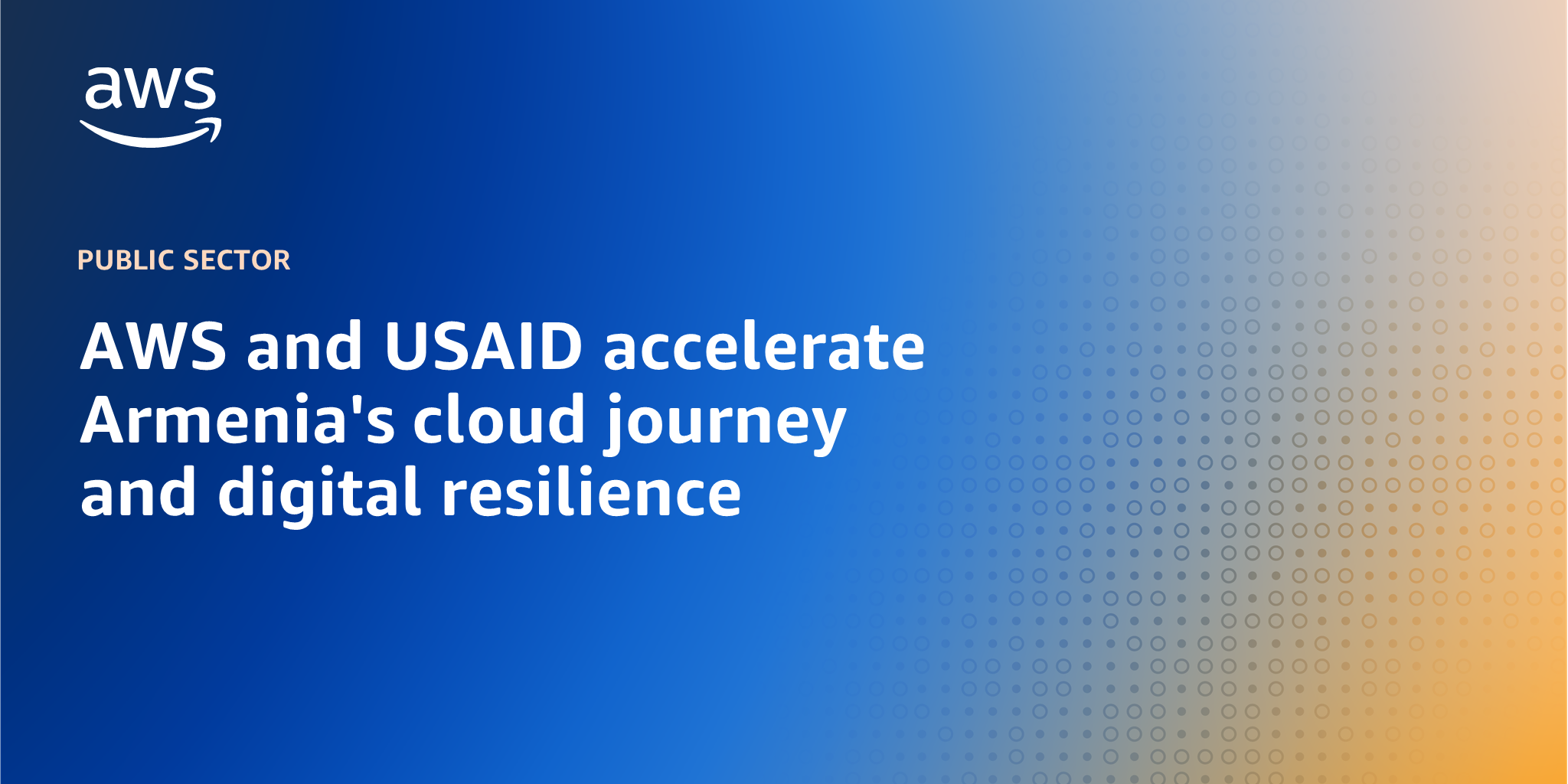 aws

PUBLIC SECTOR

AWS and USAID accelerate Armenia's cloud journey and digital resilience